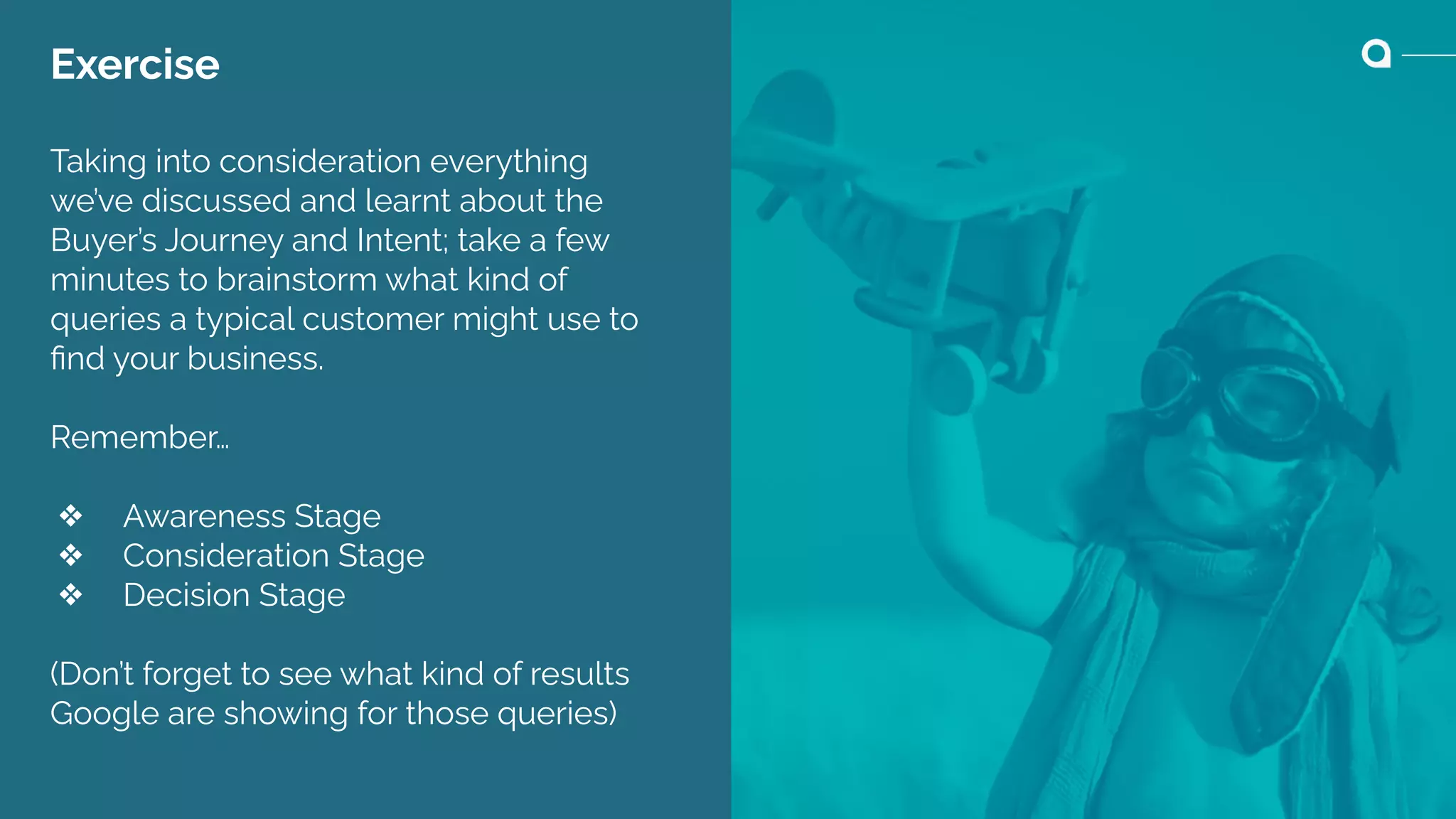 Exercise

Taking into consideration everything we've discussed and learnt about the Buyer's Journey and Intent; take a few minutes to brainstorm what kind of queries a typical customer might use to find your business.

Remember...

❖ Awareness Stage
❖ Consideration Stage
❖ Decision Stage

(Don't forget to see what kind of results Google are showing for those queries)